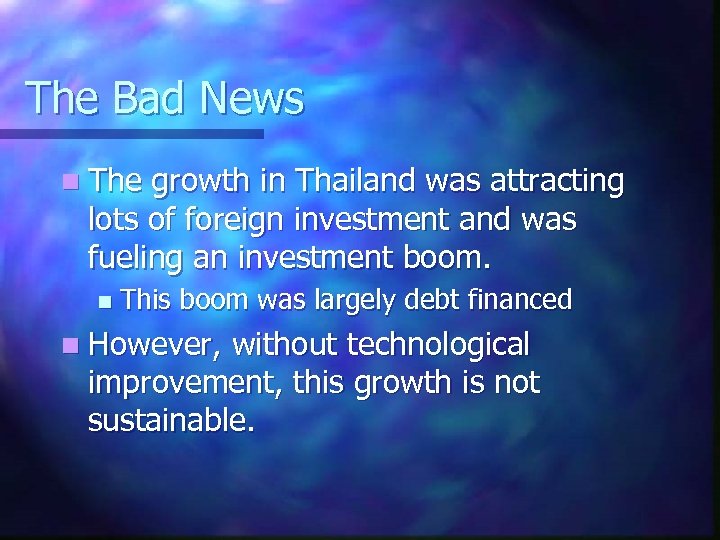 The Bad News

The growth in Thailand was attracting lots of foreign investment and was fueling an investment boom.

This boom was largely debt financed

However, without technological improvement, this growth is not sustainable.